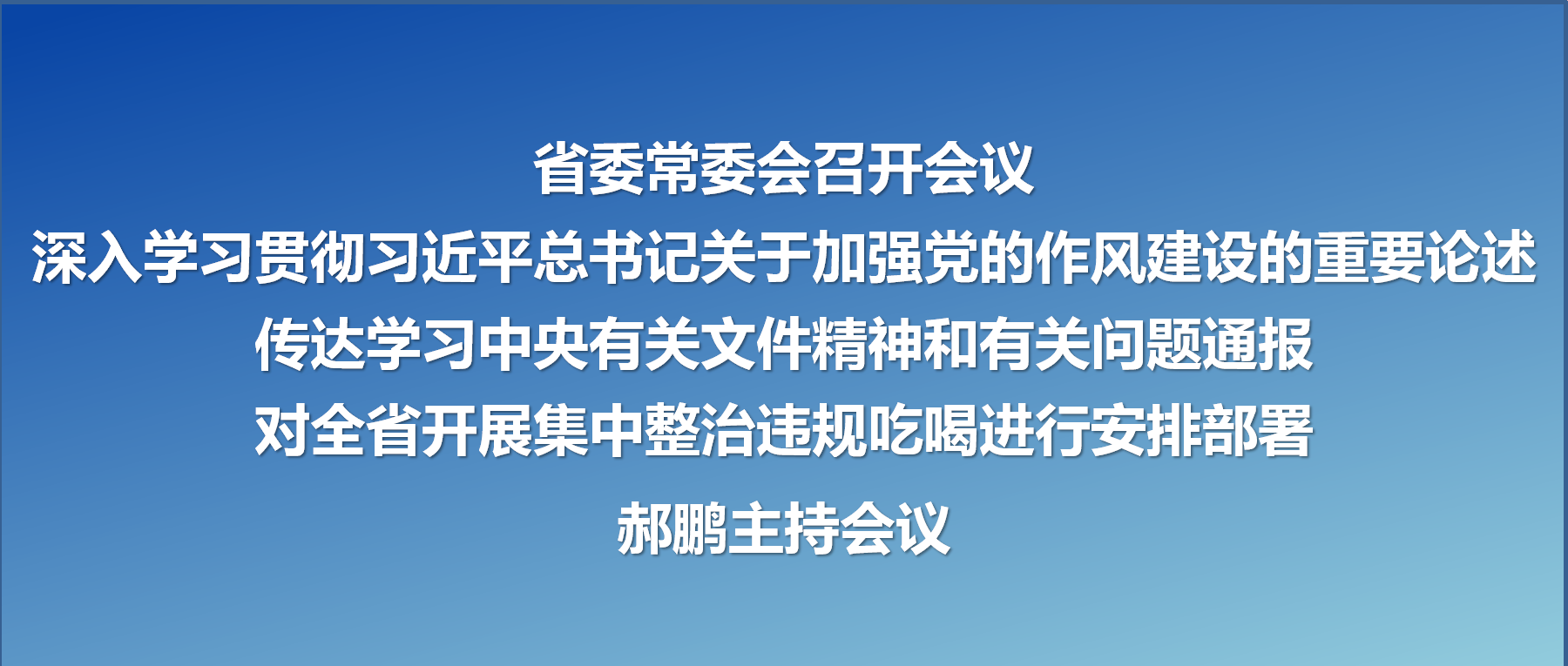 省委常委会召开会议
深入学习贯彻习近平总书记关于加强党的作风建设的重要论述
传达学习中央有关文件精神和有关问题通报
对全省开展集中整治违规吃喝进行安排部署
郝鹏主持会议